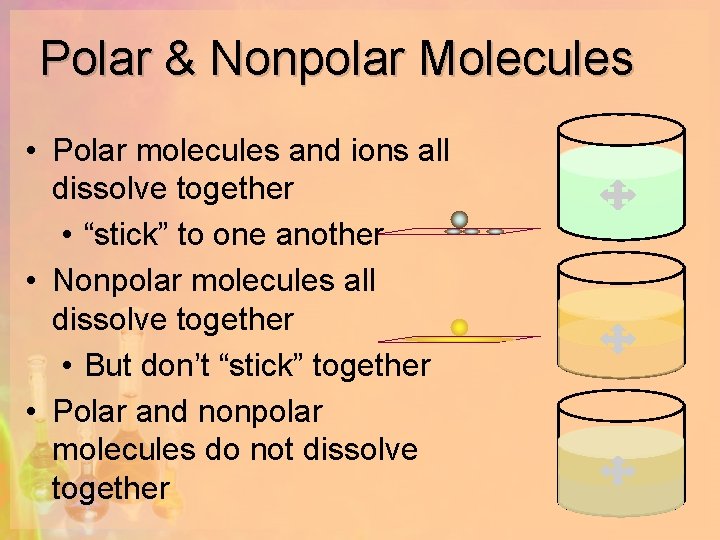 Polar & Nonpolar Molecules

• Polar molecules and ions all dissolve together
  • “stick” to one another
• Nonpolar molecules all dissolve together
  • But don’t “stick” together
• Polar and nonpolar molecules do not dissolve together